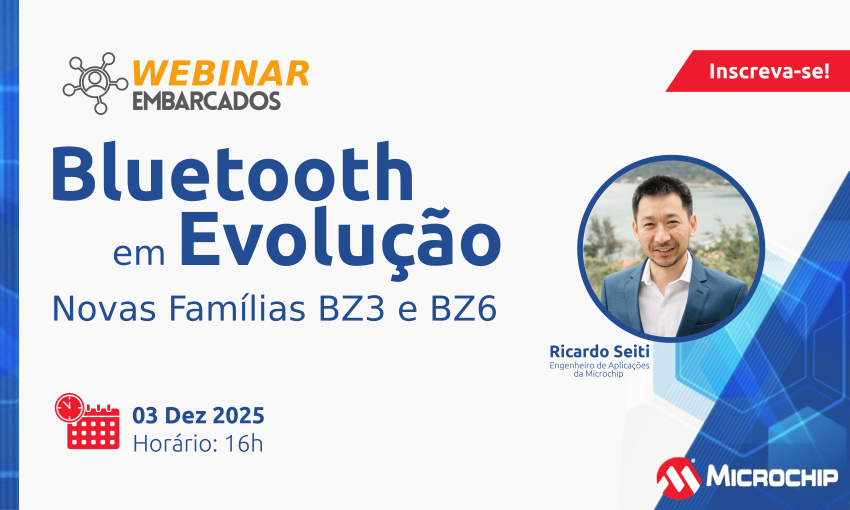 WEBINAR
EMBARCADOS

Inscreva-se!

Bluetooth
em Evolução
Novas Famílias BZ3 e BZ6

Ricardo Seiti
Engenheiro de Aplicações da Microchip

03 Dez 2025
Horário: 16h

MICROCHIP